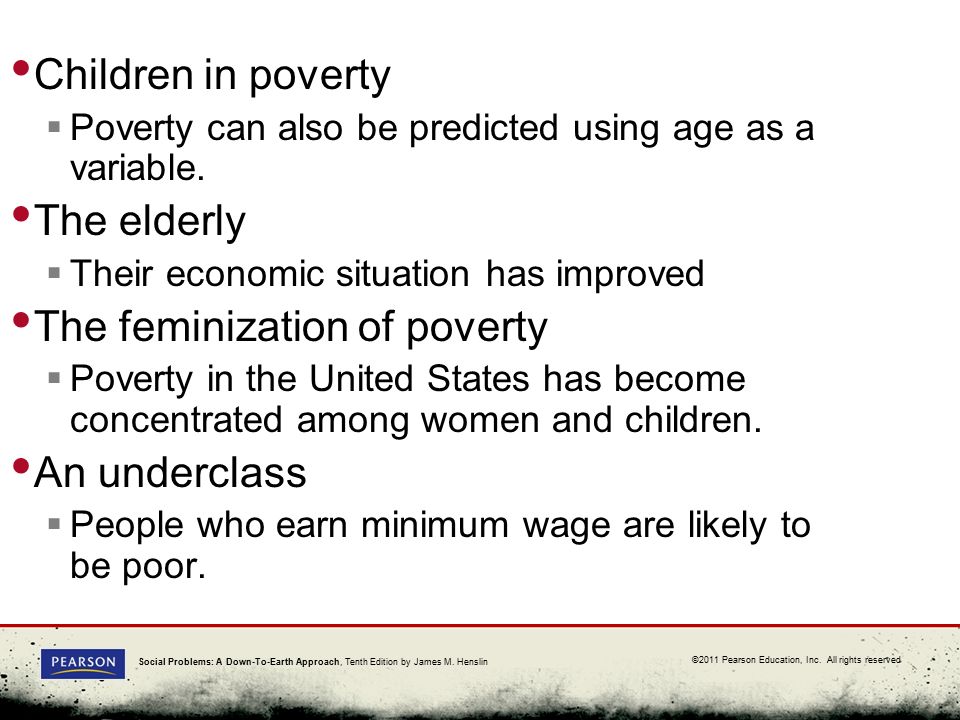 • Children in poverty
  ▪ Poverty can also be predicted using age as a variable.
• The elderly
  ▪ Their economic situation has improved
• The feminization of poverty
  ▪ Poverty in the United States has become concentrated among women and children.
• An underclass
  ▪ People who earn minimum wage are likely to be poor.

PEARSON

Social Problems: A Down-To-Earth Approach, Tenth Edition by James M. Henslin

©2011 Pearson Education, Inc. All rights reserved